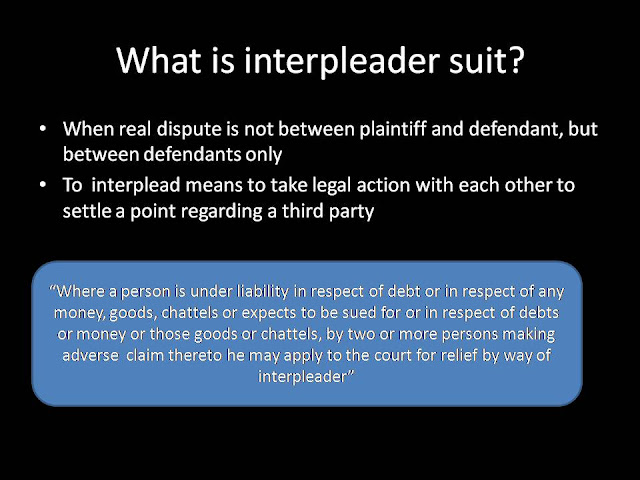 What is interpleader suit?

• When real dispute is not between plaintiff and defendant, but between defendants only

• To interplead means to take legal action with each other to settle a point regarding a third party

"Where a person is under liability in respect of debt or in respect of any money, goods, chattels or expects to be sued for or in respect of debts or money or those goods or chattels, by two or more persons making adverse claim thereto he may apply to the court for relief by way of interpleader"